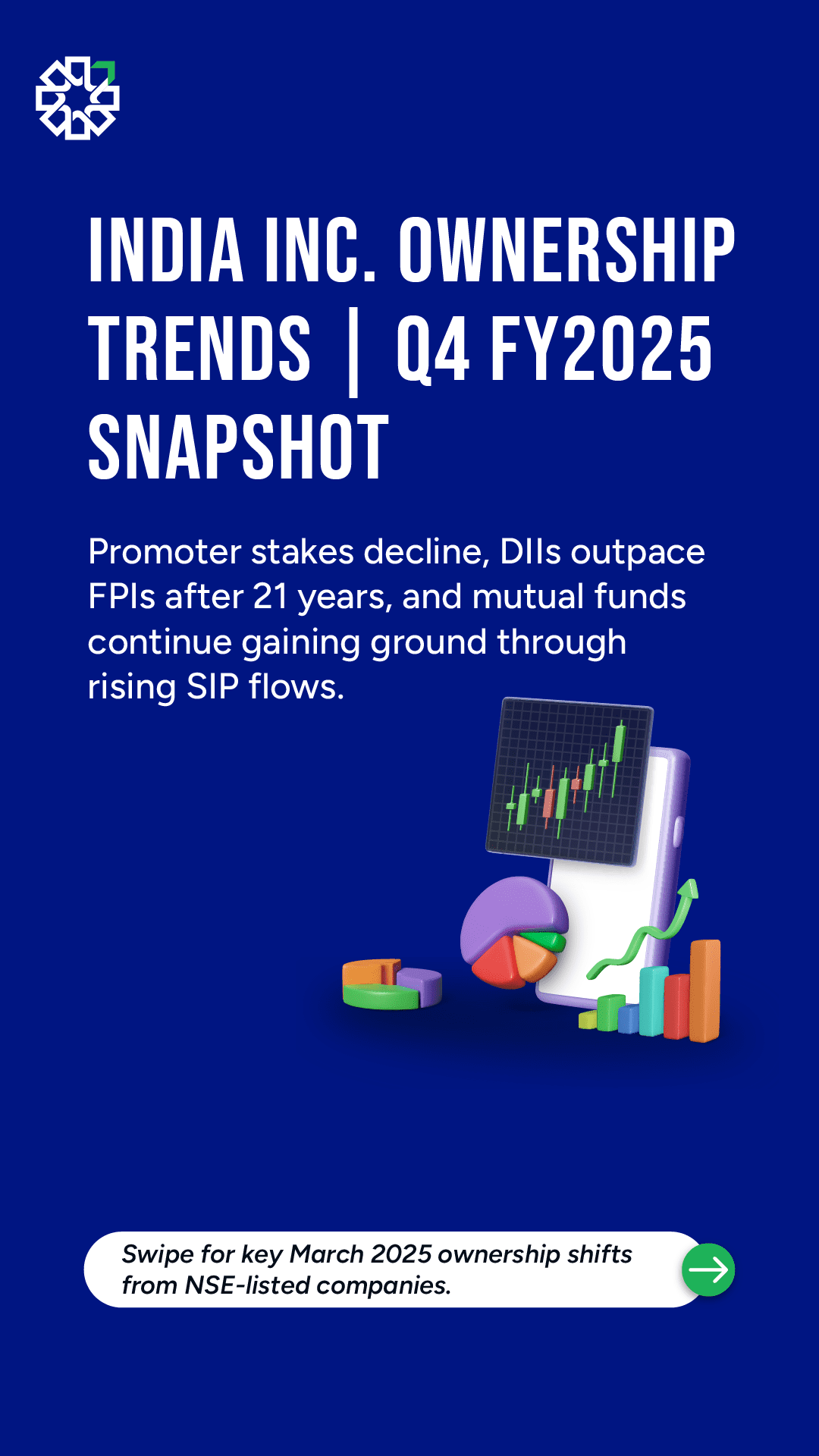 INDIA INC. OWNERSHIP TRENDS | Q4 FY2025 SNAPSHOT

Promoter stakes decline, DIIs outpace FPIs after 21 years, and mutual funds continue gaining ground through rising SIP flows.

Swipe for key March 2025 ownership shifts from NSE-listed companies.